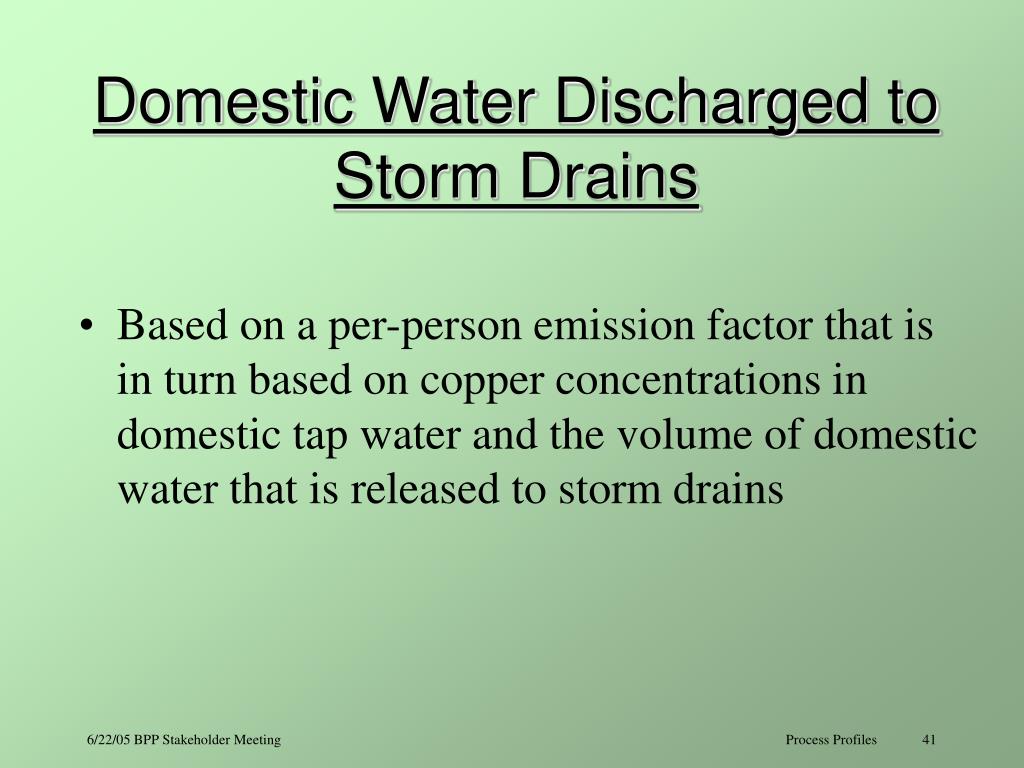 Domestic Water Discharged to Storm Drains

• Based on a per-person emission factor that is in turn based on copper concentrations in domestic tap water and the volume of domestic water that is released to storm drains

6/22/05 BPP Stakeholder Meeting

Process Profiles

41